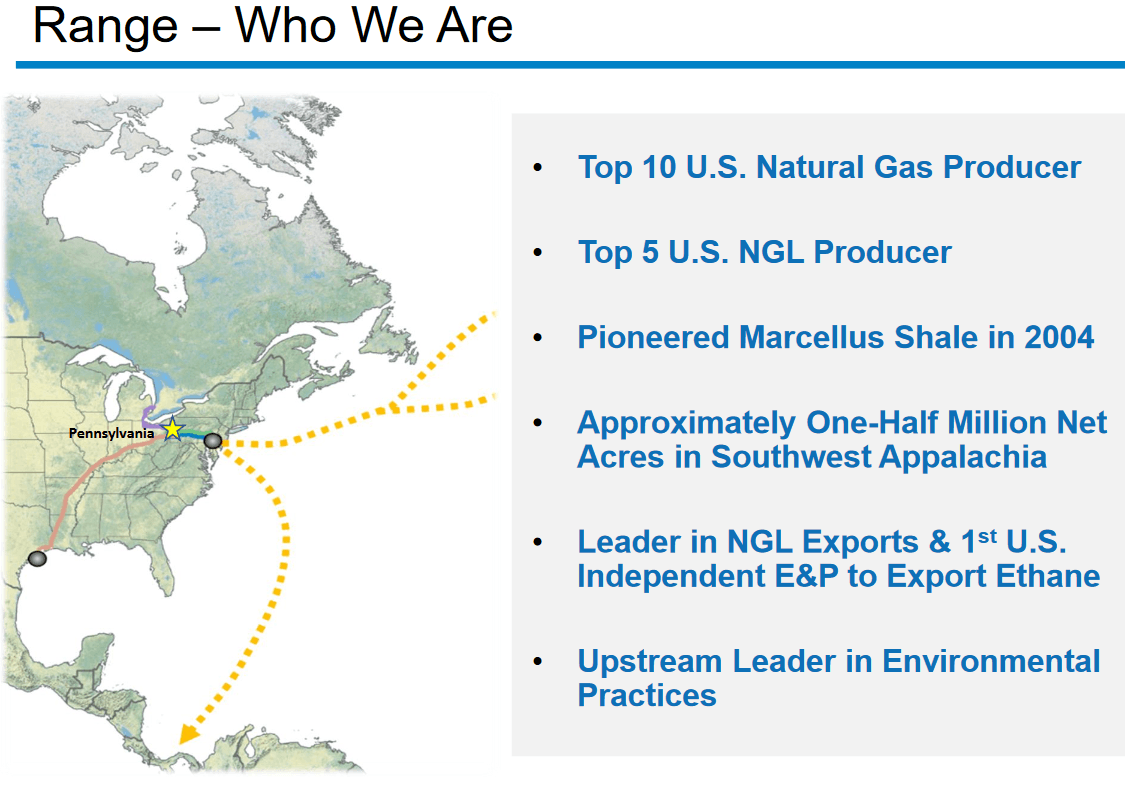 Range – Who We Are

Pennsylvania

• Top 10 U.S. Natural Gas Producer

• Top 5 U.S. NGL Producer

• Pioneered Marcellus Shale in 2004

• Approximately One-Half Million Net Acres in Southwest Appalachia

• Leader in NGL Exports & 1$^{st}$ U.S. Independent E&P to Export Ethane

• Upstream Leader in Environmental Practices